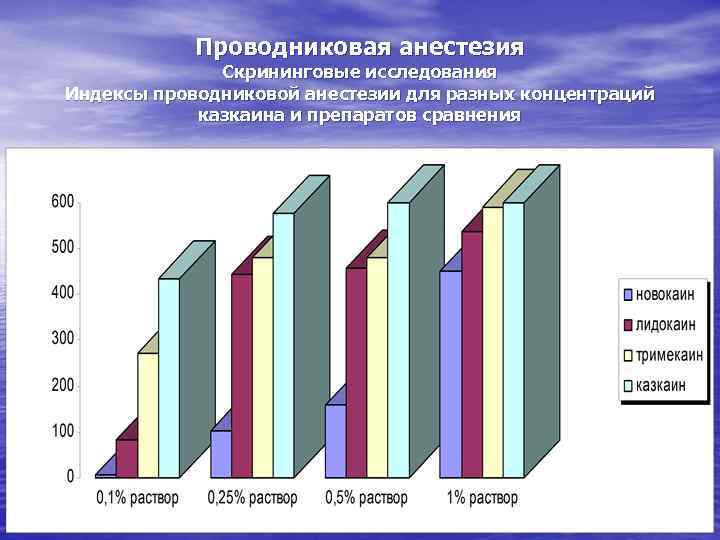 Проводниковая анестезия
Скрининговые исследования
Индексы проводниковой анестезии для разных концентраций казкаина и препаратов сравнения

600
500
400
300
200
100
0

0,1% раствор
0,25% раствор
0,5% раствор
1% раствор

новокаин
лидокаин
тримекаин
казкаин